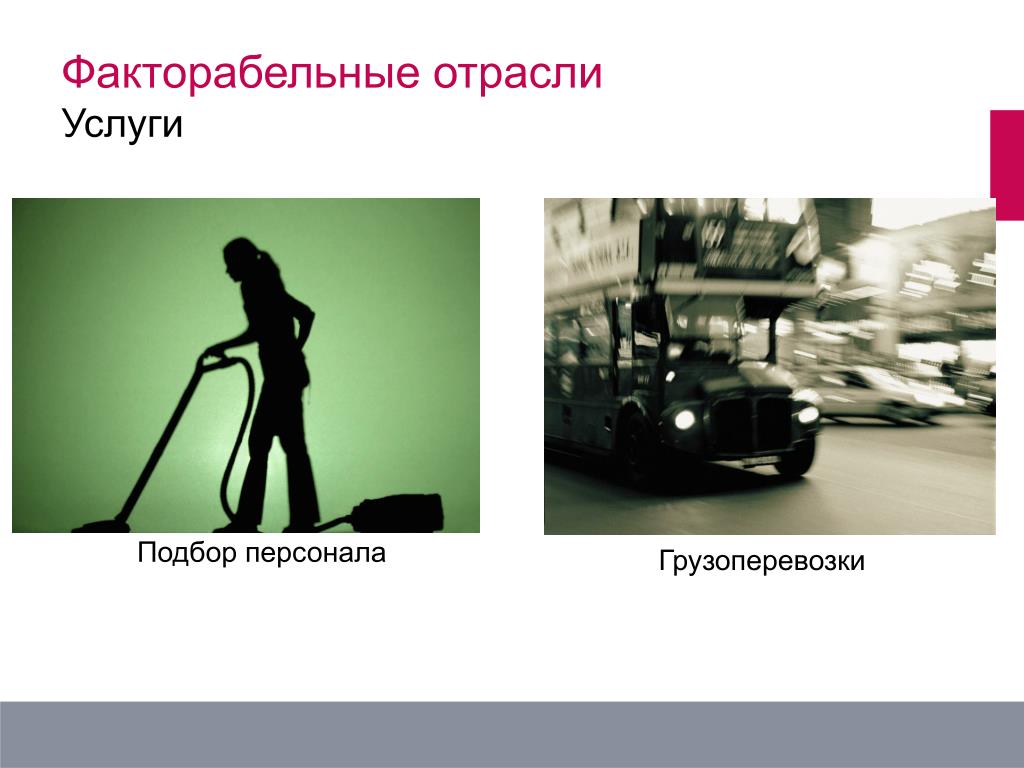 Факторабельные отрасли
Услуги

Подбор персонала

Грузоперевозки